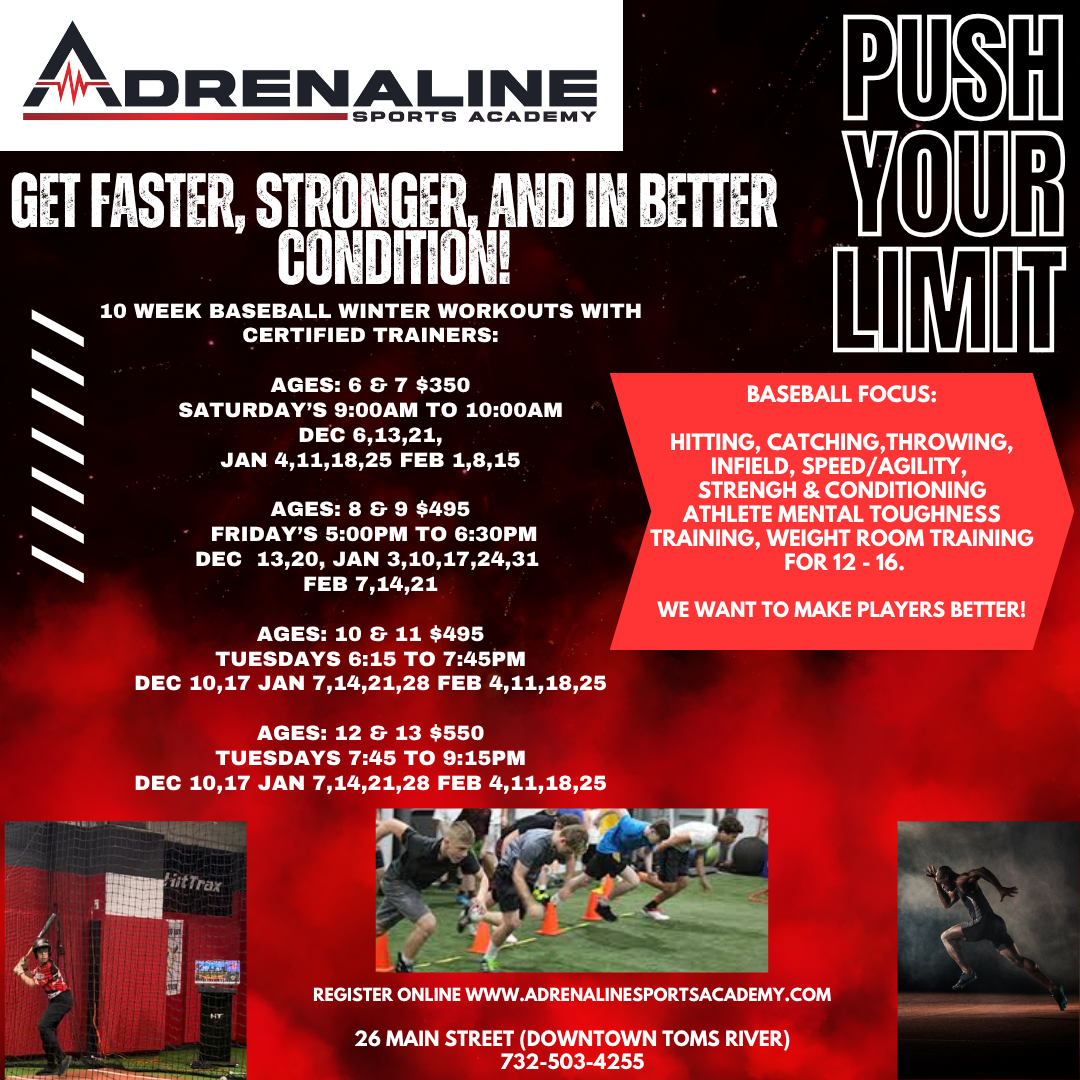 ADRENALINE
SPORTS ACADEMY

PUSH YOUR LIMIT

GET FASTER, STRONGER, AND IN BETTER CONDITION!

10 WEEK BASEBALL WINTER WORKOUTS WITH CERTIFIED TRAINERS:

AGES: 6 & 7 $350
SATURDAY'S 9:00AM TO 10:00AM
DEC 6,13,21,
JAN 4,11,18,25 FEB 1,8,15

AGES: 8 & 9 $495
FRIDAY'S 5:00PM TO 6:30PM
DEC 13,20, JAN 3,10,17,24,31
FEB 7,14,21

AGES: 10 & 11 $495
TUESDAYS 6:15 TO 7:45PM
DEC 10,17 JAN 7,14,21,28 FEB 4,11,18,25

AGES: 12 & 13 $550
TUESDAYS 7:45 TO 9:15PM
DEC 10,17 JAN 7,14,21,28 FEB 4,11,18,25

BASEBALL FOCUS:

HITTING, CATCHING,THROWING, INFIELD, SPEED/AGILITY, STRENGH & CONDITIONING ATHLETE MENTAL TOUGHNESS TRAINING, WEIGHT ROOM TRAINING FOR 12 - 16.

WE WANT TO MAKE PLAYERS BETTER!

HitTrax

REGISTER ONLINE WWW.ADRENALINESPORTSACADEMY.COM

26 MAIN STREET (DOWNTOWN TOMS RIVER)
732-503-4255